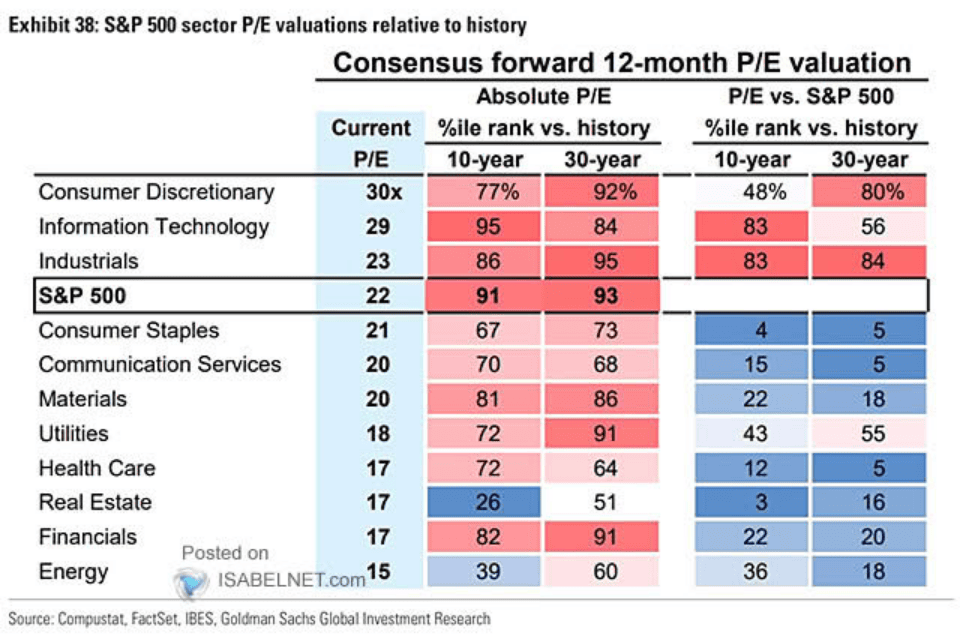 Exhibit 38: S&P 500 sector P/E valuations relative to history

Consensus forward 12-month P/E valuation

| | Current P/E | Absolute P/E %ile rank vs. history 10-year | Absolute P/E %ile rank vs. history 30-year | P/E vs. S&P 500 %ile rank vs. history 10-year | P/E vs. S&P 500 %ile rank vs. history 30-year |
|---|---|---|---|---|---|
| Consumer Discretionary | 30x | 77% | 92% | 48% | 80% |
| Information Technology | 29 | 95 | 84 | 83 | 56 |
| Industrials | 23 | 86 | 95 | 83 | 84 |
| S&P 500 | 22 | 91 | 93 | | |
| Consumer Staples | 21 | 67 | 73 | 4 | 5 |
| Communication Services | 20 | 70 | 68 | 15 | 5 |
| Materials | 20 | 81 | 86 | 22 | 18 |
| Utilities | 18 | 72 | 91 | 43 | 55 |
| Health Care | 17 | 72 | 64 | 12 | 5 |
| Real Estate | 17 | 26 | 51 | 3 | 16 |
| Financials | 17 | 82 | 91 | 22 | 20 |
| Energy | 15 | 39 | 60 | 36 | 18 |

Posted on ISABELNET.com

Source: Compustat, FactSet, IBES, Goldman Sachs Global Investment Research